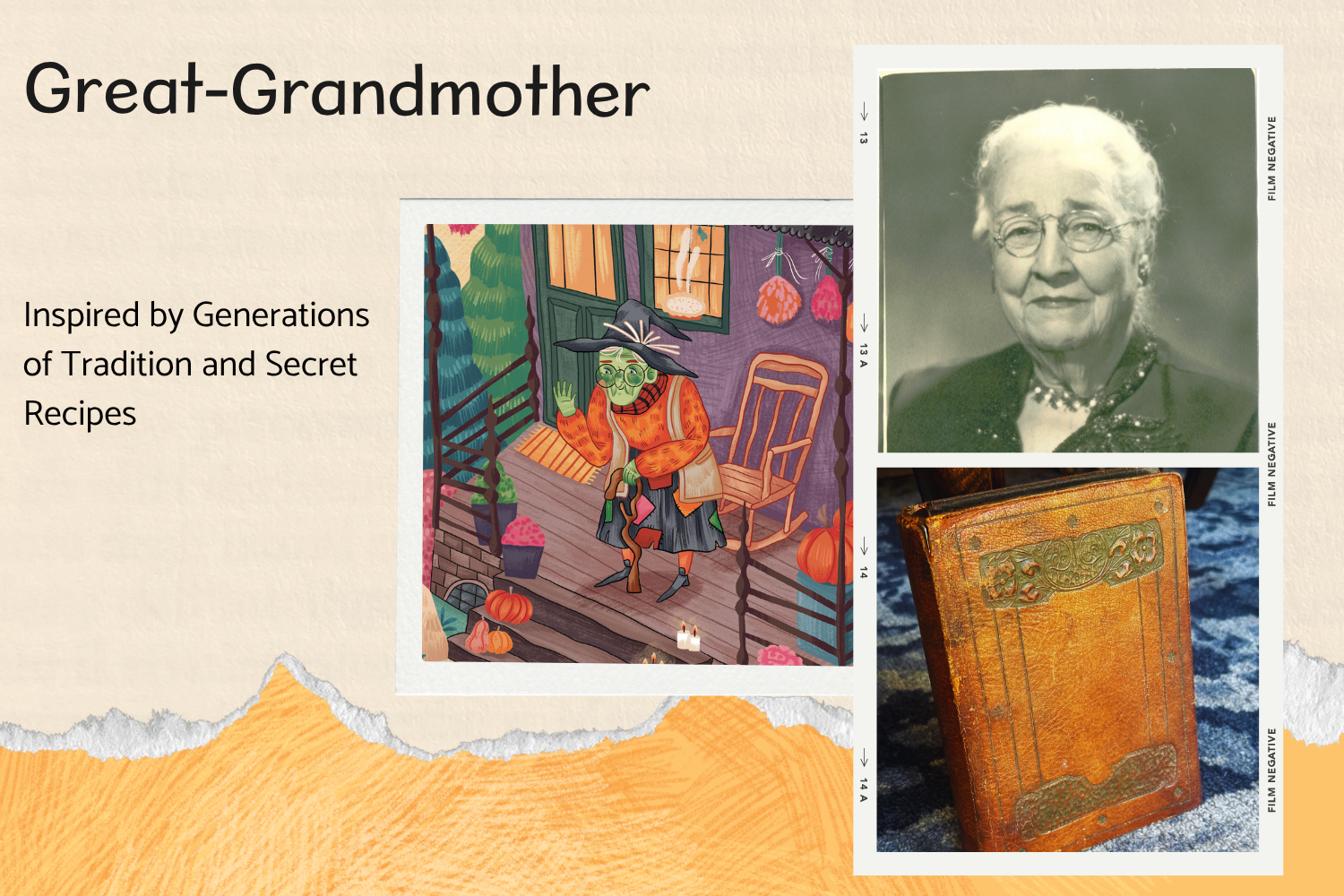 Great-Grandmother

Inspired by Generations of Tradition and Secret Recipes

13

13 A

14

14 A

FILM NEGATIVE

FILM NEGATIVE

FILM NEGATIVE